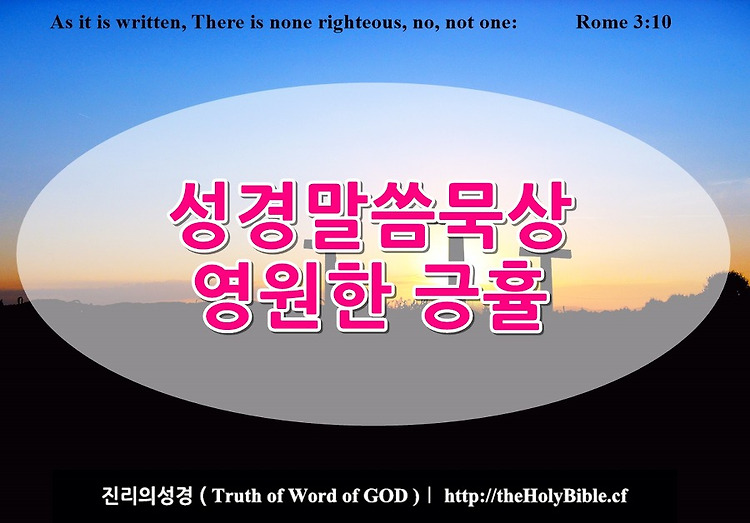 As it is written, There is none righteous, no, not one: Rome 3:10

성경말씀묵상
영원한 긍휼

진리의성경 ( Truth of Word of GOD ) | http://theHolyBible.cf